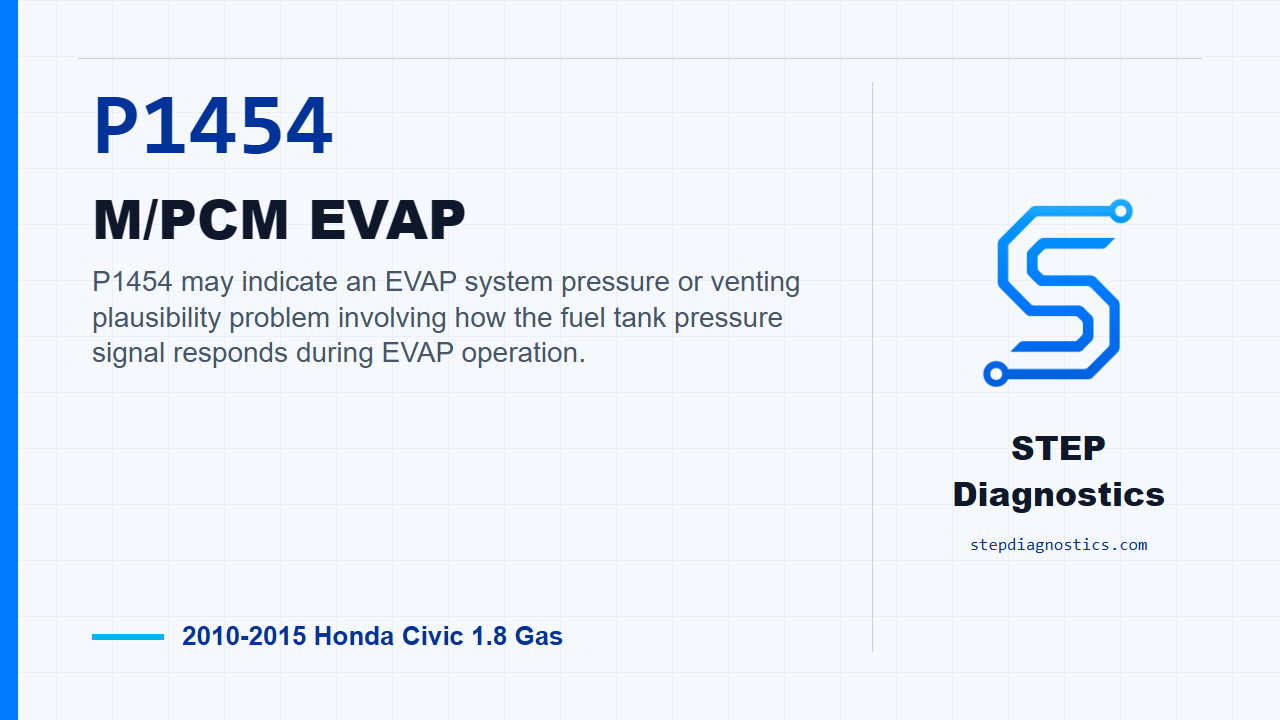 P1454

M/PCM EVAP

P1454 may indicate an EVAP system pressure or venting plausibility problem involving how the fuel tank pressure signal responds during EVAP operation.

2010-2015 Honda Civic 1.8 Gas

STEP
Diagnostics

stepdiagnostics.com